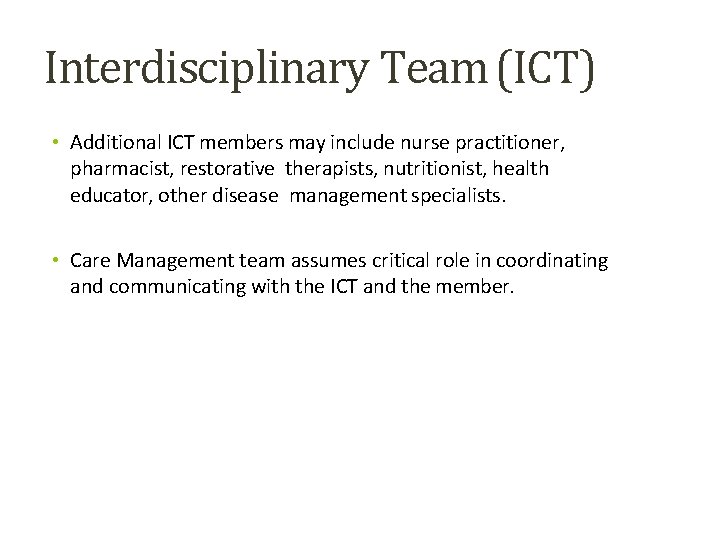 Interdisciplinary Team (ICT)

• Additional ICT members may include nurse practitioner, pharmacist, restorative therapists, nutritionist, health educator, other disease management specialists.

• Care Management team assumes critical role in coordinating and communicating with the ICT and the member.